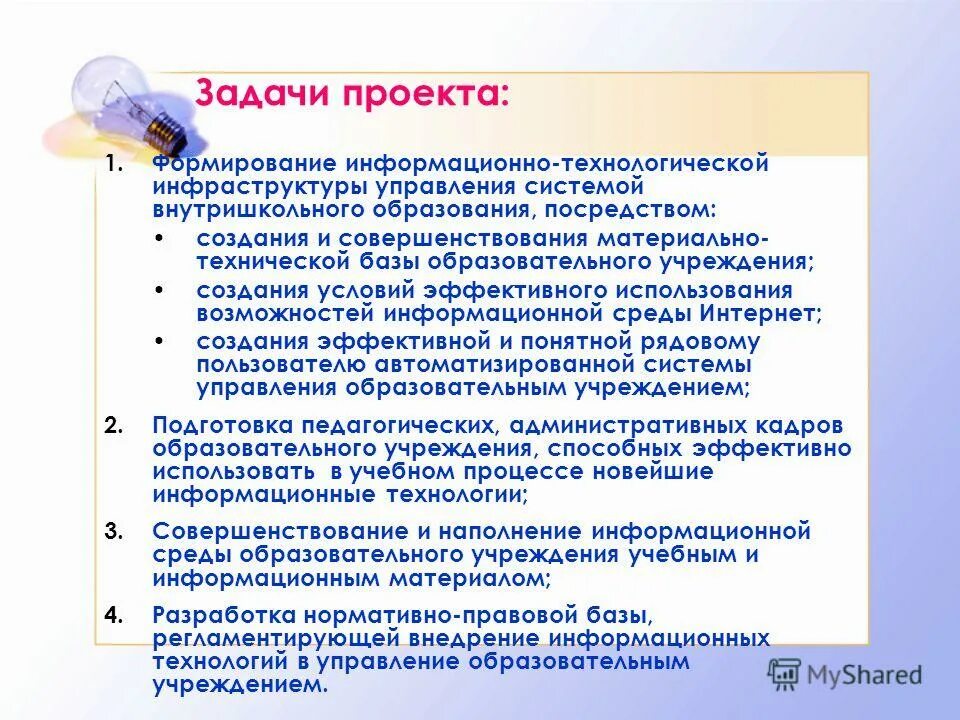 Задачи проекта:

1. Формирование информационно-технологической инфраструктуры управления системой внутришкольного образования, посредством:
• создания и совершенствования материально-технической базы образовательного учреждения;
• создания условий эффективного использования возможностей информационной среды Интернет;
• создания эффективной и понятной рядовому пользователю автоматизированной системы управления образовательным учреждением;

2. Подготовка педагогических, административных кадров образовательного учреждения, способных эффективно использовать в учебном процессе новейшие информационные технологии;

3. Совершенствование и наполнение информационной среды образовательного учреждения учебным и информационным материалом;

4. Разработка нормативно-правовой базы, регламентирующей внедрение информационных технологий в управление образовательным учреждением.

MyShared